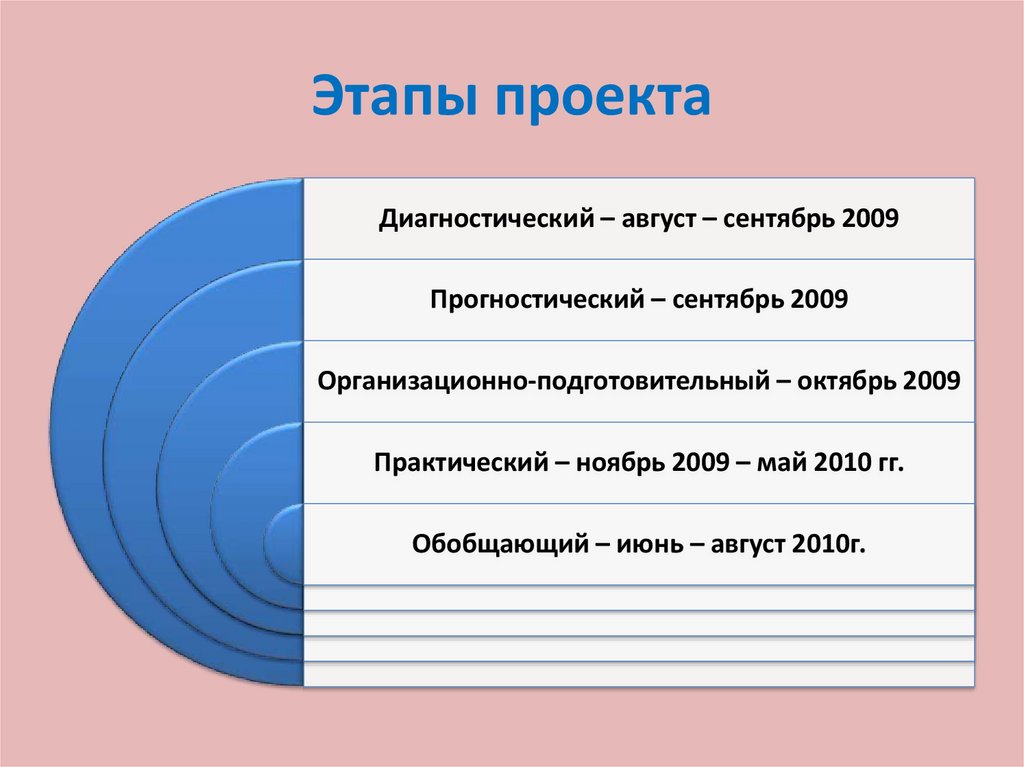 Этапы проекта

Диагностический – август – сентябрь 2009

Прогностический – сентябрь 2009

Организационно-подготовительный – октябрь 2009

Практический – ноябрь 2009 – май 2010 гг.

Обобщающий – июнь – август 2010г.